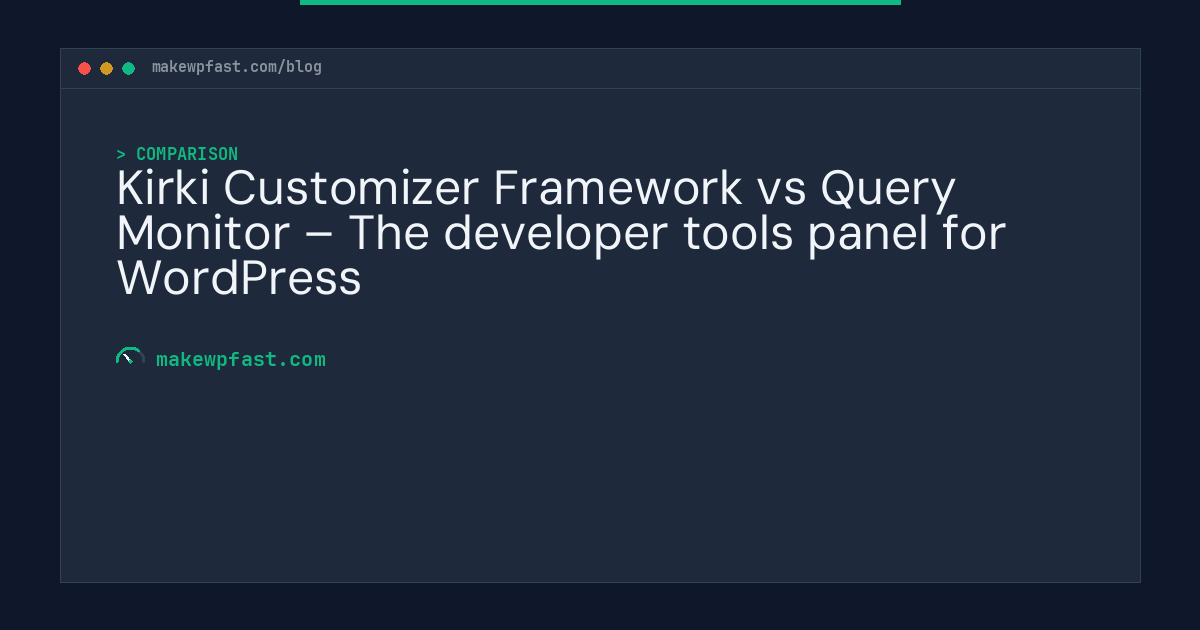 makewpfast.com/blog

> COMPARISON

Kirki Customizer Framework vs Query Monitor – The developer tools panel for WordPress

makewpfast.com